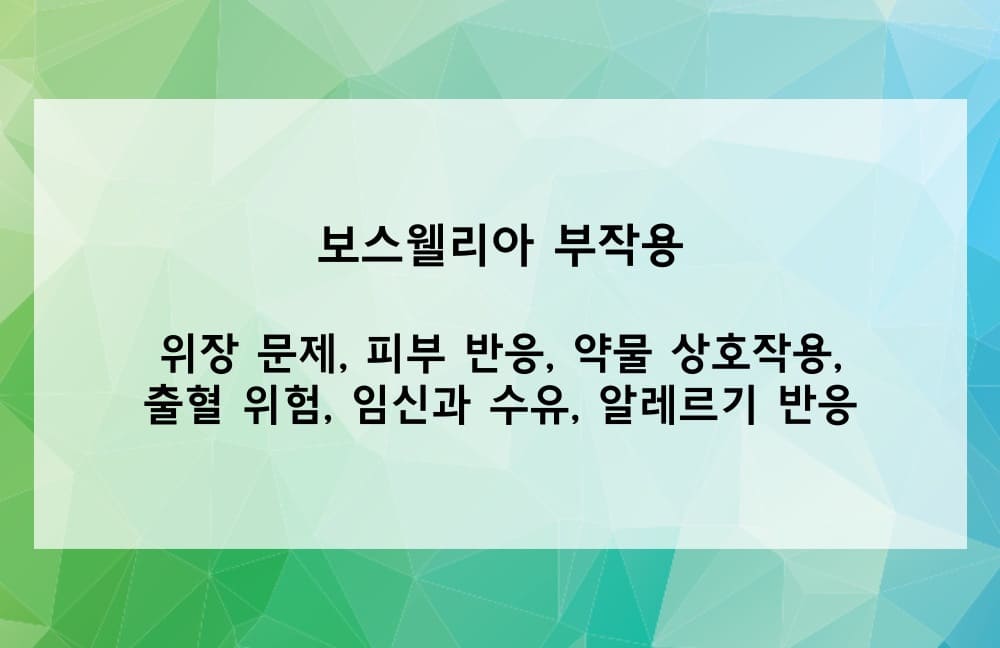 보스웰리아 부작용

위장 문제, 피부 반응, 약물 상호작용, 출혈 위험, 임신과 수유, 알레르기 반응